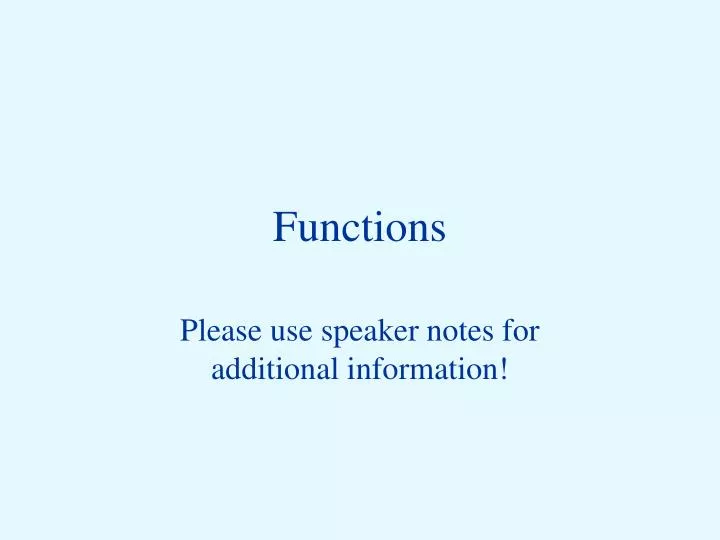 Functions

Please use speaker notes for additional information!